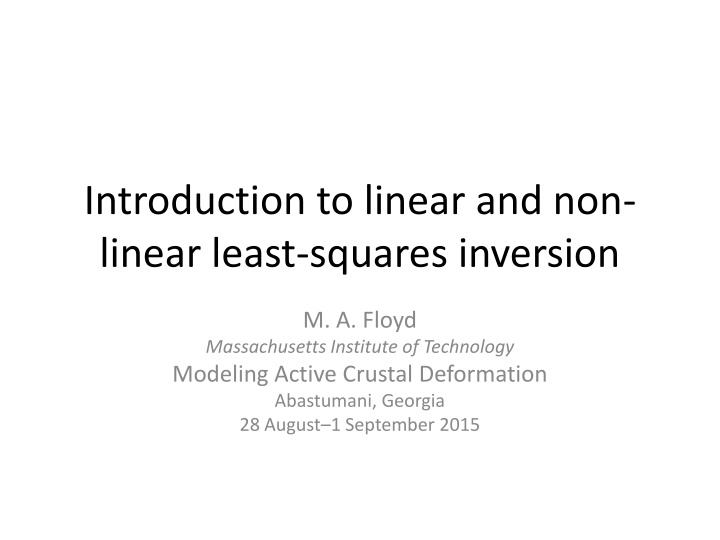 Introduction to linear and non-linear least-squares inversion

M. A. Floyd
Massachusetts Institute of Technology
Modeling Active Crustal Deformation
Abastumani, Georgia
28 August–1 September 2015